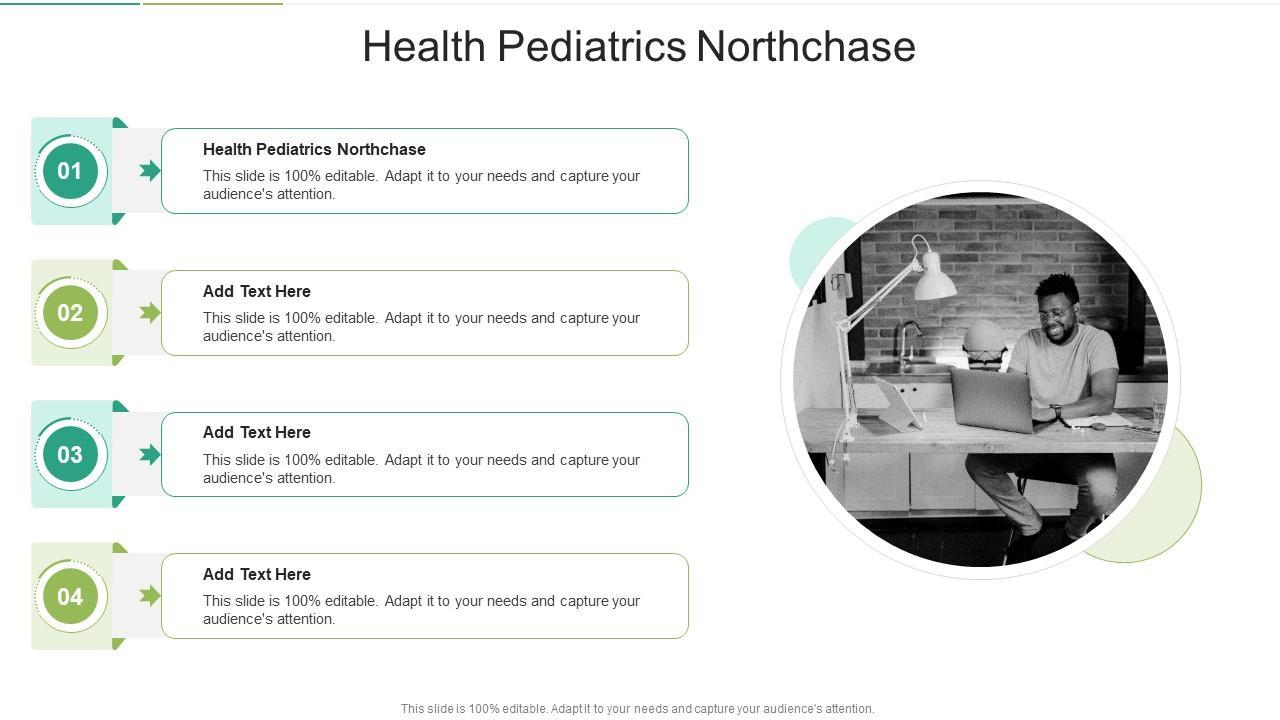 Health Pediatrics Northchase

01

Health Pediatrics Northchase

This slide is 100% editable. Adapt it to your needs and capture your audience's attention.

02

Add Text Here

This slide is 100% editable. Adapt it to your needs and capture your audience's attention.

03

Add Text Here

This slide is 100% editable. Adapt it to your needs and capture your audience's attention.

04

Add Text Here

This slide is 100% editable. Adapt it to your needs and capture your audience's attention.

This slide is 100% editable. Adapt it to your needs and capture your audience's attention.